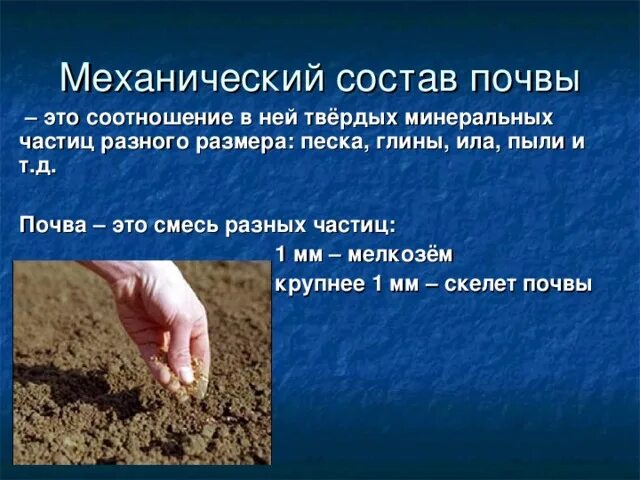 Механический состав почвы

– это соотношение в ней твёрдых минеральных частиц разного размера: песка, глины, ила, пыли и т.д.

Почва – это смесь разных частиц:

1 мм – мелкозём

крупнее 1 мм – скелет почвы